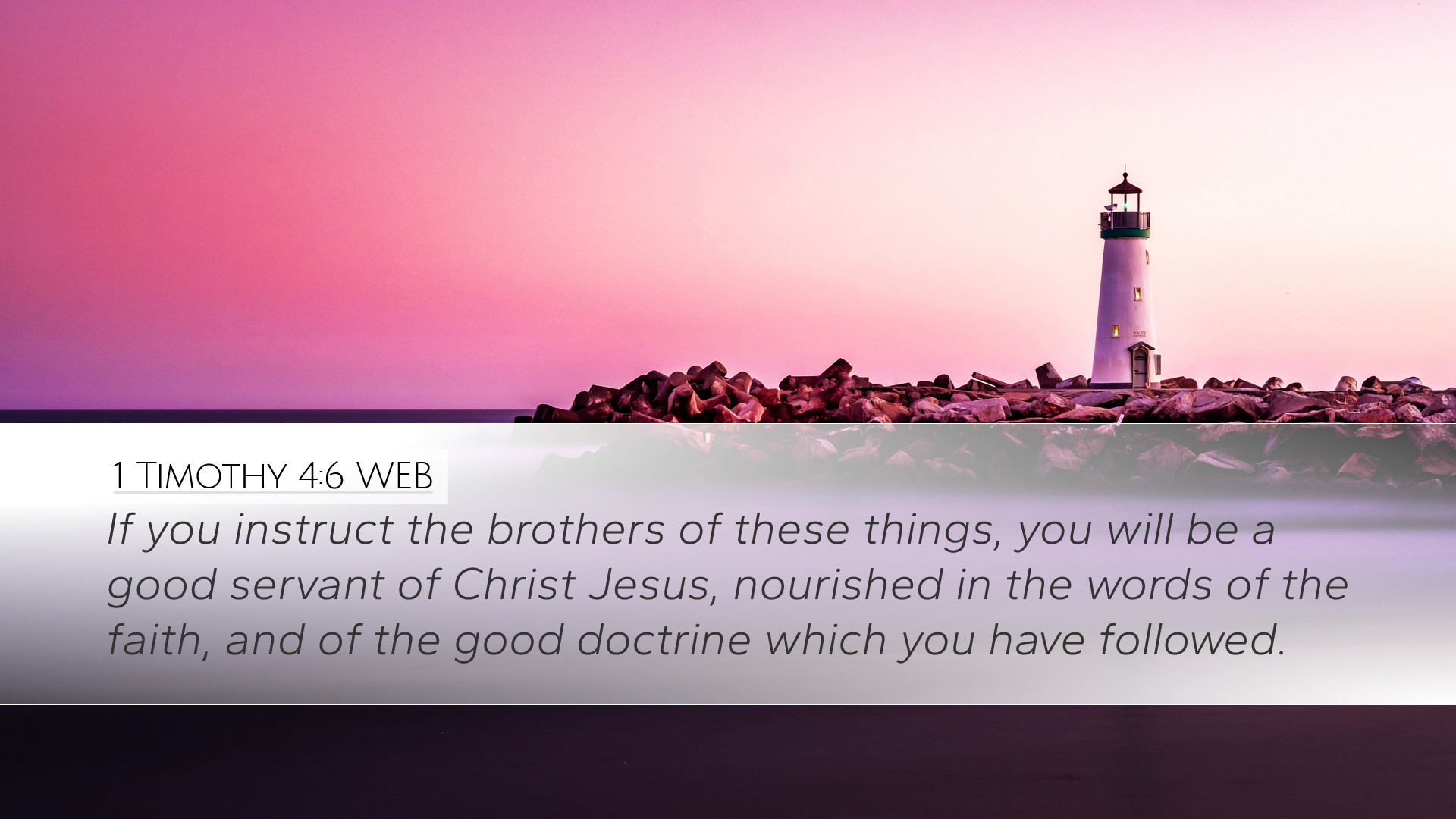 1 Timothy 4:6 WEB

If you instruct the brothers of these things, you will be a good servant of Christ Jesus, nourished in the words of the faith, and of the good doctrine which you have followed.